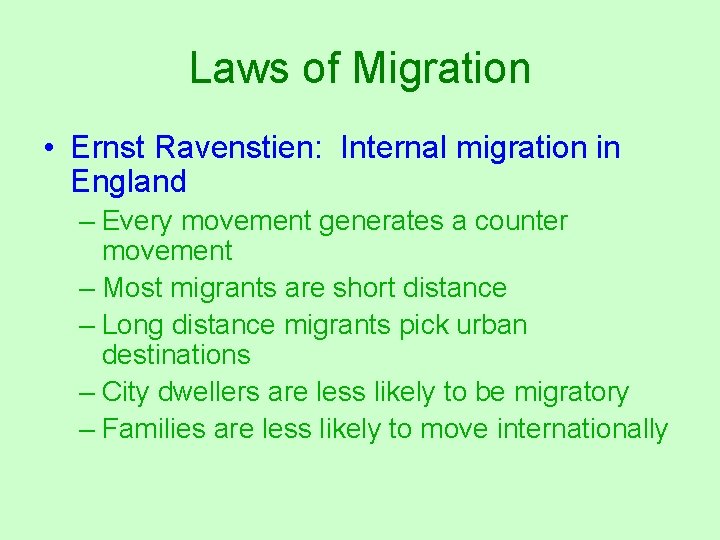 Laws of Migration

• Ernst Ravenstien: Internal migration in England

– Every movement generates a counter movement

– Most migrants are short distance

– Long distance migrants pick urban destinations

– City dwellers are less likely to be migratory

– Families are less likely to move internationally